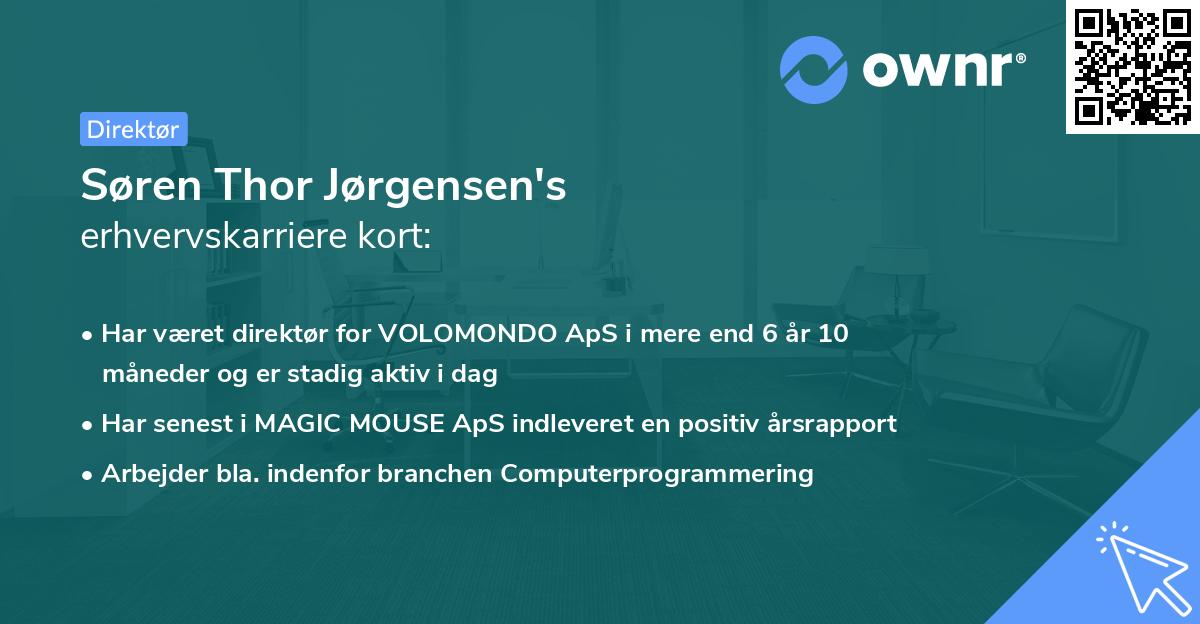 ownr®

Direktør

Søren Thor Jørgensen's
erhvervskarriere kort:

• Har været direktør for VOLOMONDO ApS i mere end 6 år 10 måneder og er stadig aktiv i dag
• Har senest i MAGIC MOUSE ApS indleveret en positiv årsrapport
• Arbejder bla. indenfor branchen Computerprogrammering